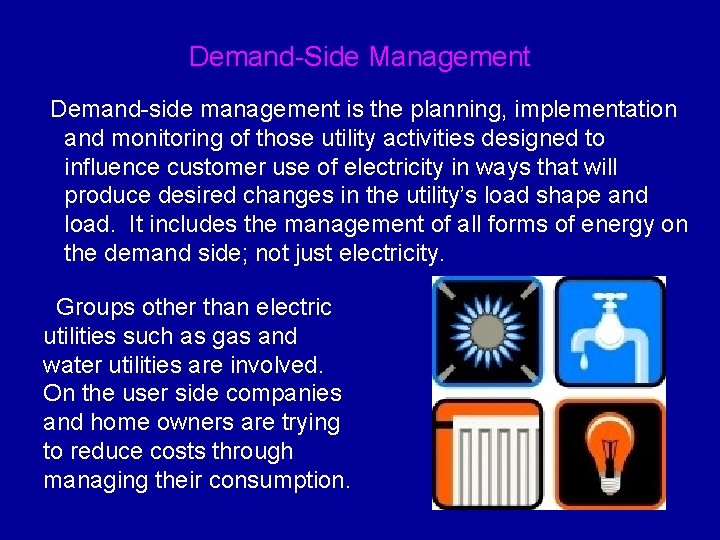 Demand-Side Management

Demand-side management is the planning, implementation and monitoring of those utility activities designed to influence customer use of electricity in ways that will produce desired changes in the utility's load shape and load. It includes the management of all forms of energy on the demand side; not just electricity.

Groups other than electric utilities such as gas and water utilities are involved. On the user side companies and home owners are trying to reduce costs through managing their consumption.